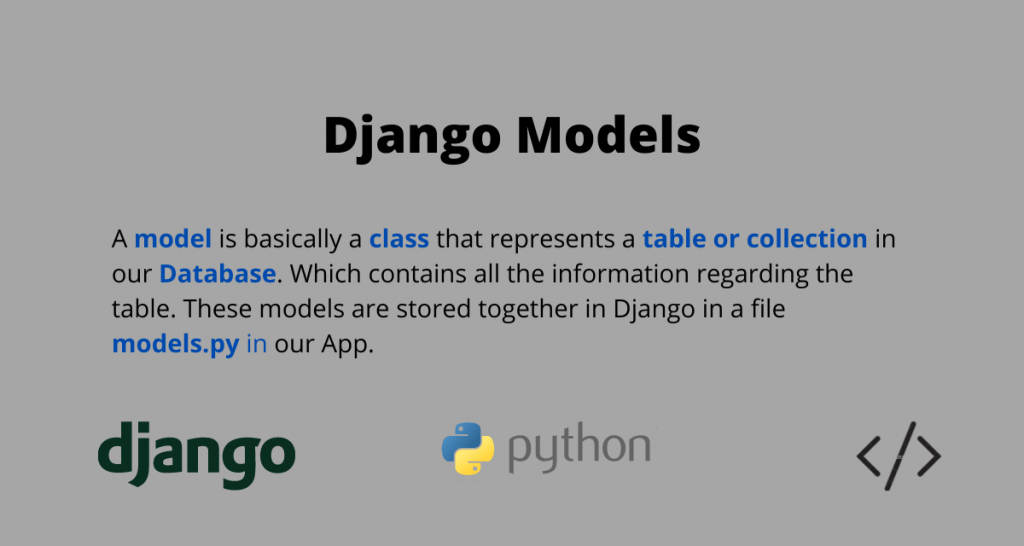 Django Models

A model is basically a class that represents a table or collection in our Database. Which contains all the information regarding the table. These models are stored together in Django in a file models.py in our App.

django

python

</>